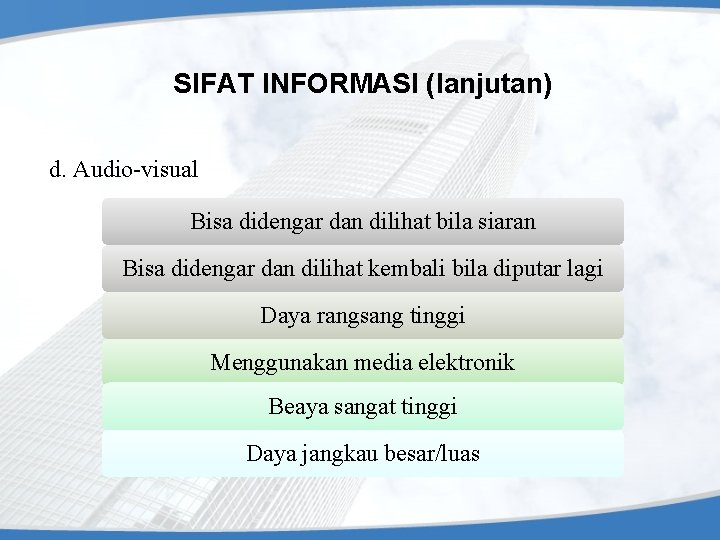 SIFAT INFORMASI (lanjutan)

d. Audio-visual

Bisa didengar dan dilihat bila siaran

Bisa didengar dan dilihat kembali bila diputar lagi

Daya rangsang tinggi

Menggunakan media elektronik

Beaya sangat tinggi

Daya jangkau besar/luas